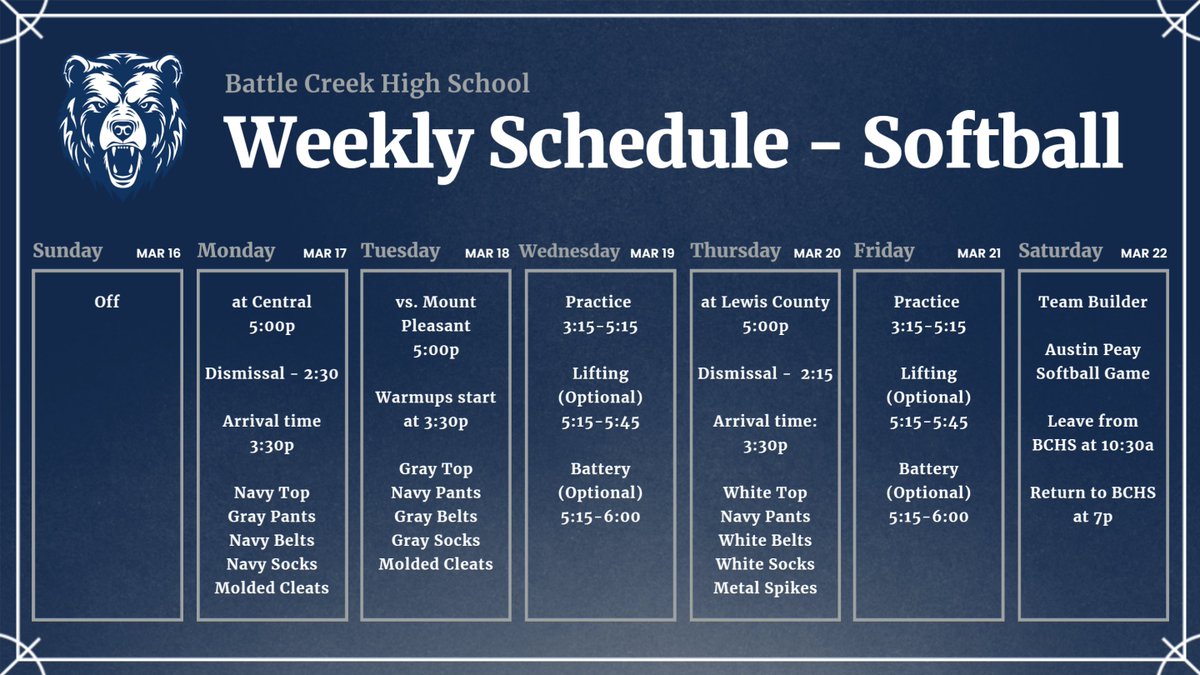 Battle Creek High School

Weekly Schedule - Softball

Sunday MAR 16

Off

Monday MAR 17

at Central 5:00p

Dismissal - 2:30

Arrival time 3:30p

Navy Top
Gray Pants
Navy Belts
Navy Socks
Molded Cleats

Tuesday MAR 18

vs. Mount Pleasant 5:00p

Warmups start at 3:30p

Gray Top
Navy Pants
Gray Belts
Gray Socks
Molded Cleats

Wednesday MAR 19

Practice 3:15-5:15

Lifting (Optional) 5:15-5:45

Battery (Optional) 5:15-6:00

Thursday MAR 20

at Lewis County 5:00p

Dismissal - 2:15

Arrival time: 3:30p

White Top
Navy Pants
White Belts
White Socks
Metal Spikes

Friday MAR 21

Practice 3:15-5:15

Lifting (Optional) 5:15-5:45

Battery (Optional) 5:15-6:00

Saturday MAR 22

Team Builder

Austin Peay Softball Game

Leave from BCHS at 10:30a

Return to BCHS at 7p